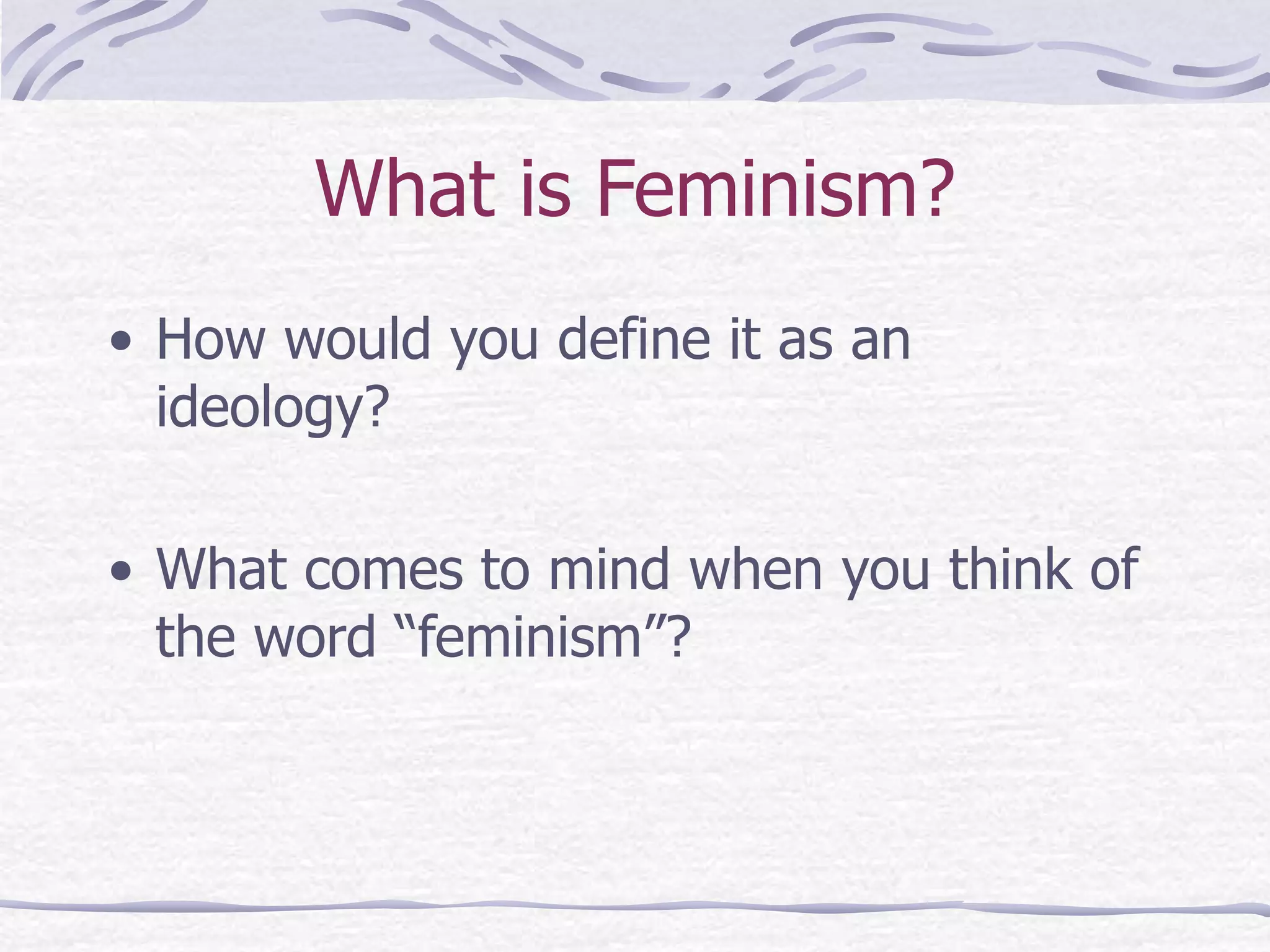 What is Feminism?

• How would you define it as an ideology?

• What comes to mind when you think of the word “feminism”?